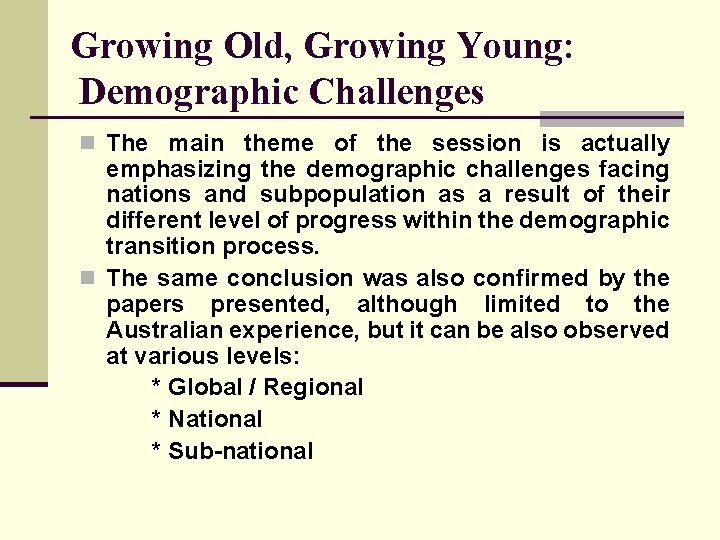 Growing Old, Growing Young: Demographic Challenges

The main theme of the session is actually emphasizing the demographic challenges facing nations and subpopulation as a result of their different level of progress within the demographic transition process.

The same conclusion was also confirmed by the papers presented, although limited to the Australian experience, but it can be also observed at various levels:

* Global / Regional
* National
* Sub-national